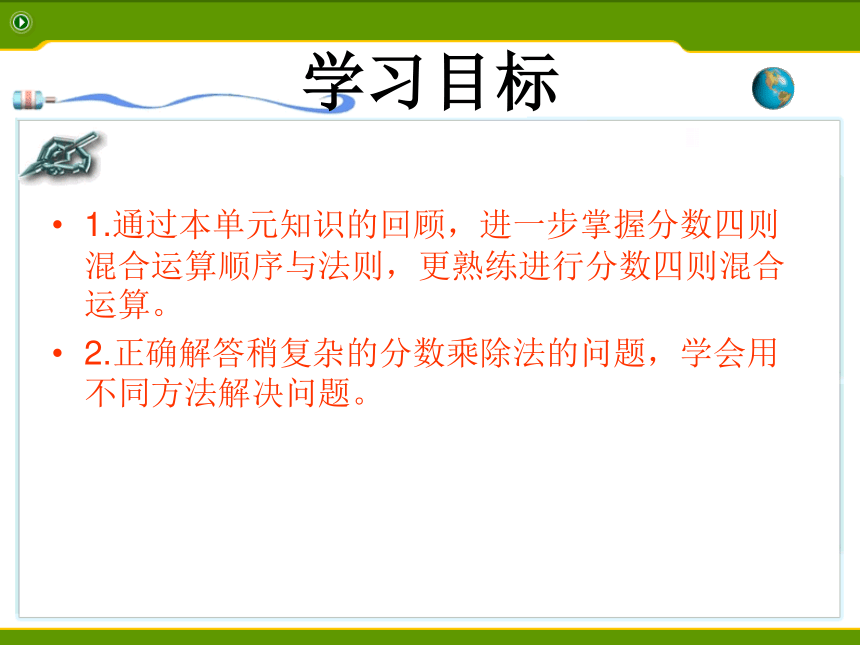 学习目标

• 1.通过本单元知识的回顾，进一步掌握分数四则混合运算顺序与法则，更熟练进行分数四则混合运算。

• 2.正确解答稍复杂的分数乘除法的问题，学会用不同方法解决问题。